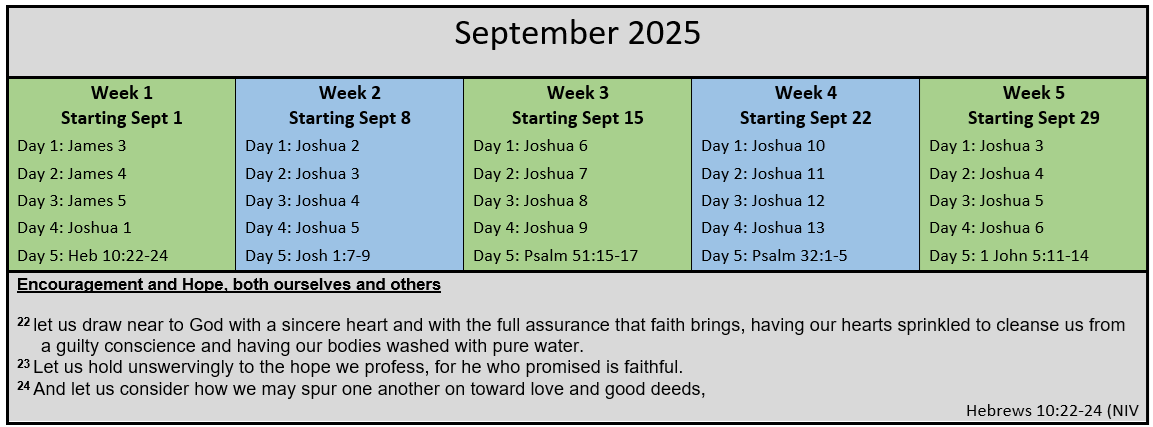 September 2025

| Week 1 Starting Sept 1 | Week 2 Starting Sept 8 | Week 3 Starting Sept 15 | Week 4 Starting Sept 22 | Week 5 Starting Sept 29 |
|---|---|---|---|---|
| Day 1: James 3 | Day 1: Joshua 2 | Day 1: Joshua 6 | Day 1: Joshua 10 | Day 1: Joshua 3 |
| Day 2: James 4 | Day 2: Joshua 3 | Day 2: Joshua 7 | Day 2: Joshua 11 | Day 2: Joshua 4 |
| Day 3: James 5 | Day 3: Joshua 4 | Day 3: Joshua 8 | Day 3: Joshua 12 | Day 3: Joshua 5 |
| Day 4: Joshua 1 | Day 4: Joshua 5 | Day 4: Joshua 9 | Day 4: Joshua 13 | Day 4: Joshua 6 |
| Day 5: Heb 10:22-24 | Day 5: Josh 1:7-9 | Day 5: Psalm 51:15-17 | Day 5: Psalm 32:1-5 | Day 5: 1 John 5:11-14 |

Encouragement and Hope, both ourselves and others

$^{22}$ let us draw near to God with a sincere heart and with the full assurance that faith brings, having our hearts sprinkled to cleanse us from a guilty conscience and having our bodies washed with pure water.
$^{23}$ Let us hold unswervingly to the hope we profess, for he who promised is faithful.
$^{24}$ And let us consider how we may spur one another on toward love and good deeds,

Hebrews 10:22-24 (NIV